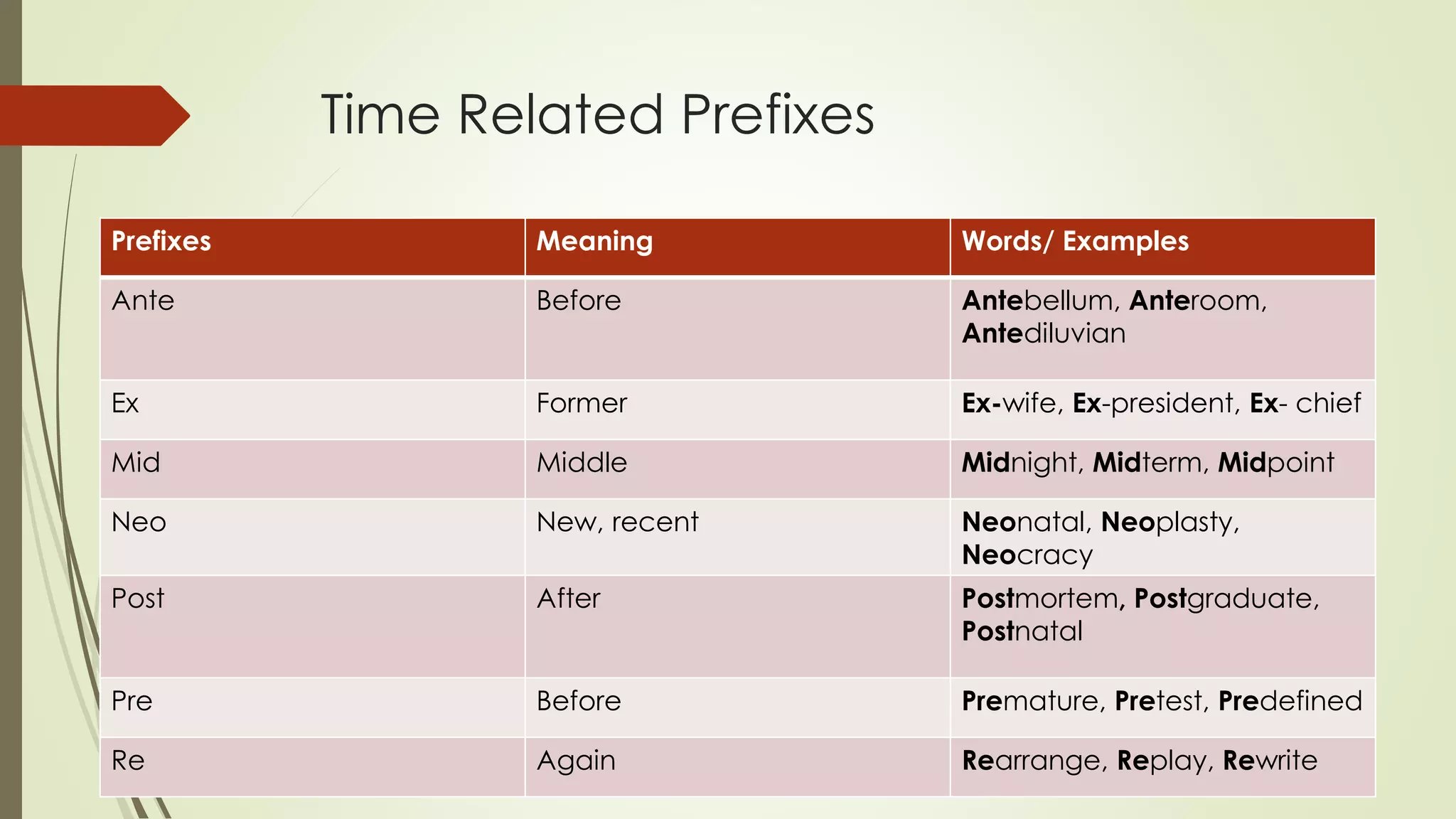 Time Related Prefixes

| Prefixes | Meaning | Words/ Examples |
|---|---|---|
| Ante | Before | Antebellum, Anteroom, Antediluvian |
| Ex | Former | Ex-wife, Ex-president, Ex- chief |
| Mid | Middle | Midnight, Midterm, Midpoint |
| Neo | New, recent | Neonatal, Neoplasty, Neocracy |
| Post | After | Postmortem, Postgraduate, Postnatal |
| Pre | Before | Premature, Pretest, Predefined |
| Re | Again | Rearrange, Replay, Rewrite |